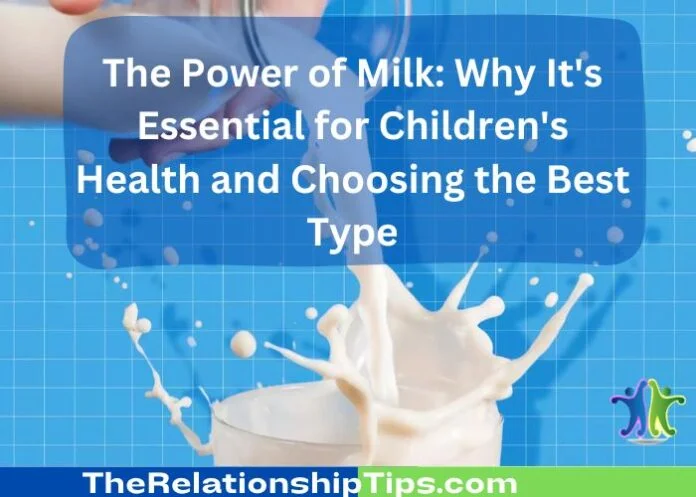 The Power of Milk: Why It's Essential for Children's Health and Choosing the Best Type

TheRelationshipTips.com